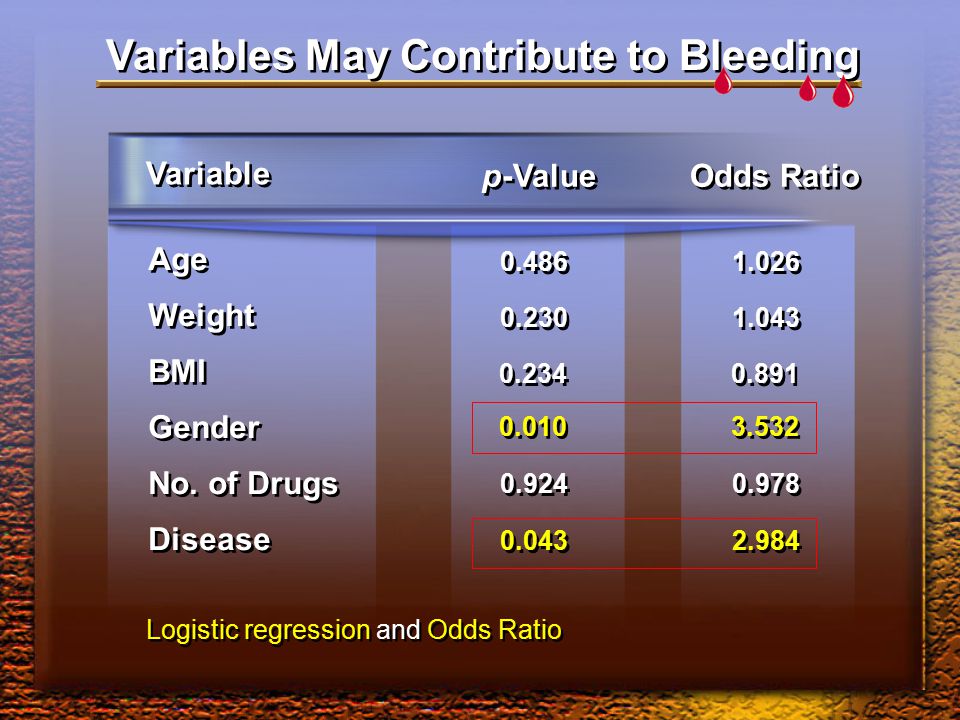 Variables May Contribute to Bleeding

| Variable | p-Value | Odds Ratio |
|---|---|---|
| Age | 0.486 | 1.026 |
| Weight | 0.230 | 1.043 |
| BMI | 0.234 | 0.891 |
| Gender | 0.010 | 3.532 |
| No. of Drugs | 0.924 | 0.978 |
| Disease | 0.043 | 2.984 |

Logistic regression and Odds Ratio